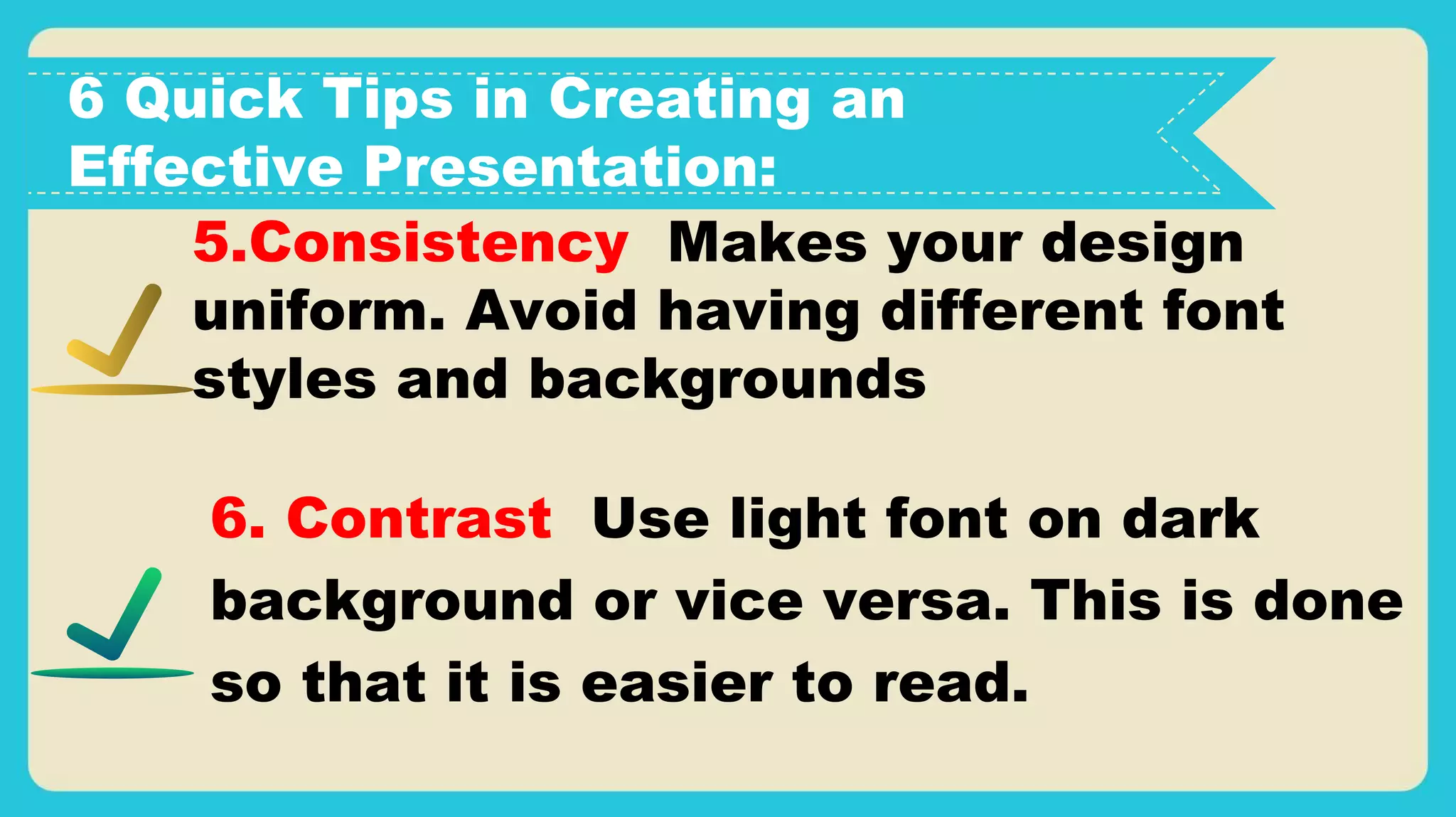 6 Quick Tips in Creating an Effective Presentation:

5.Consistency Makes your design uniform. Avoid having different font styles and backgrounds

6. Contrast Use light font on dark background or vice versa. This is done so that it is easier to read.